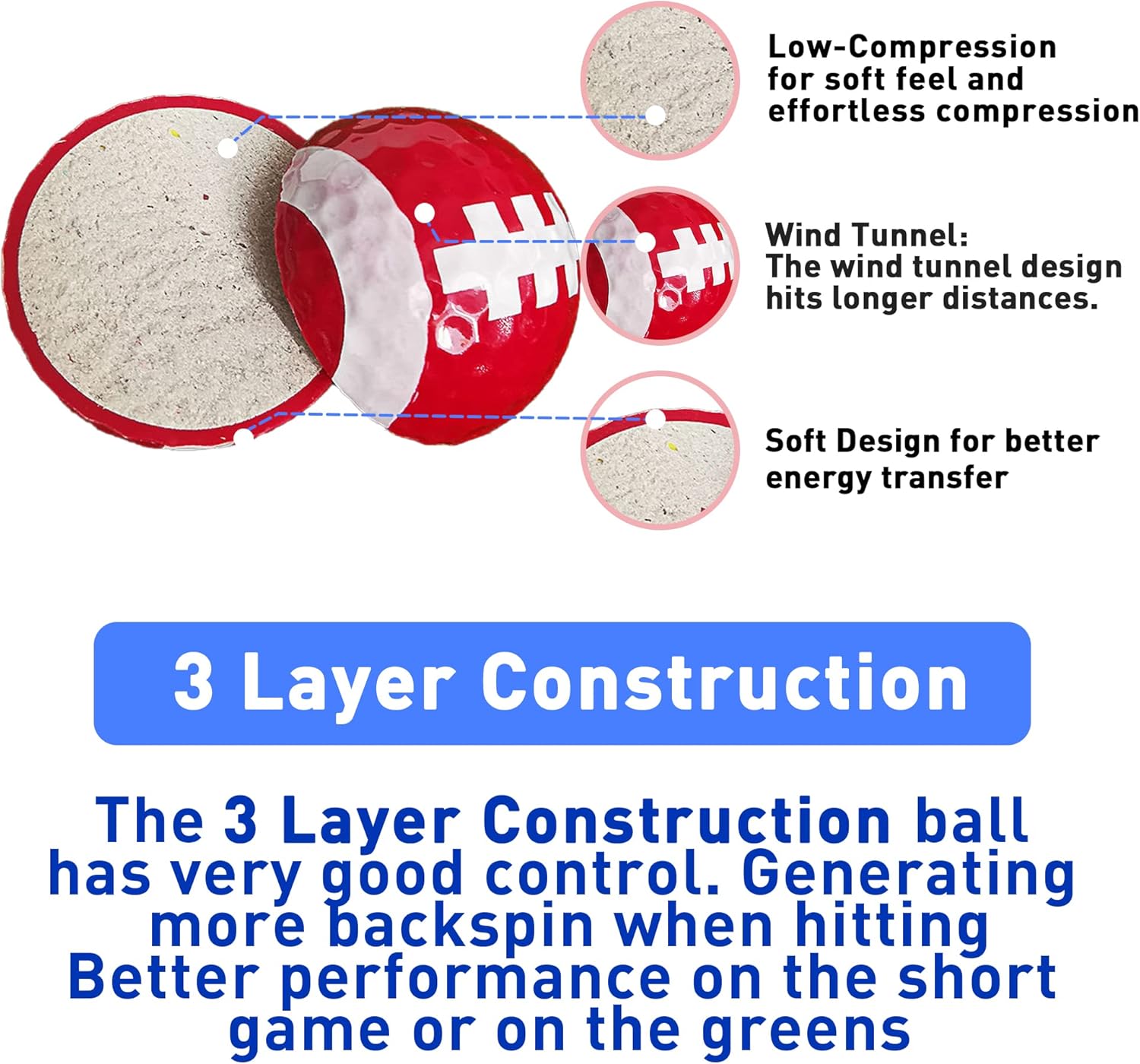 Low-Compression for soft feel and effortless compression

Wind Tunnel: The wind tunnel design hits longer distances.

Soft Design for better energy transfer

3 Layer Construction

The 3 Layer Construction ball has very good control. Generating more backspin when hitting Better performance on the short game or on the greens